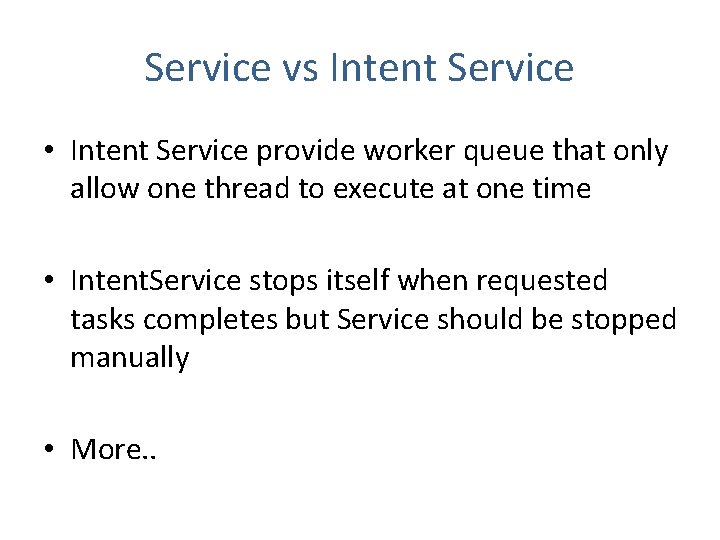 Service vs Intent Service

• Intent Service provide worker queue that only allow one thread to execute at one time

• IntentService stops itself when requested tasks completes but Service should be stopped manually

• More..